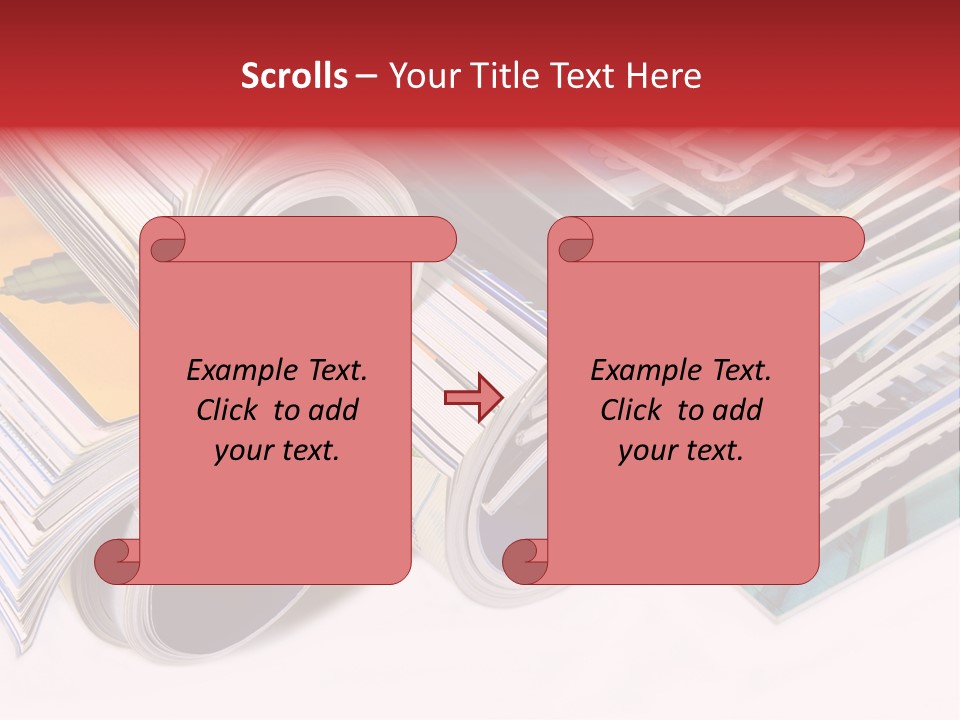 Scrolls – Your Title Text Here

Example Text. Click to add your text.

Example Text. Click to add your text.